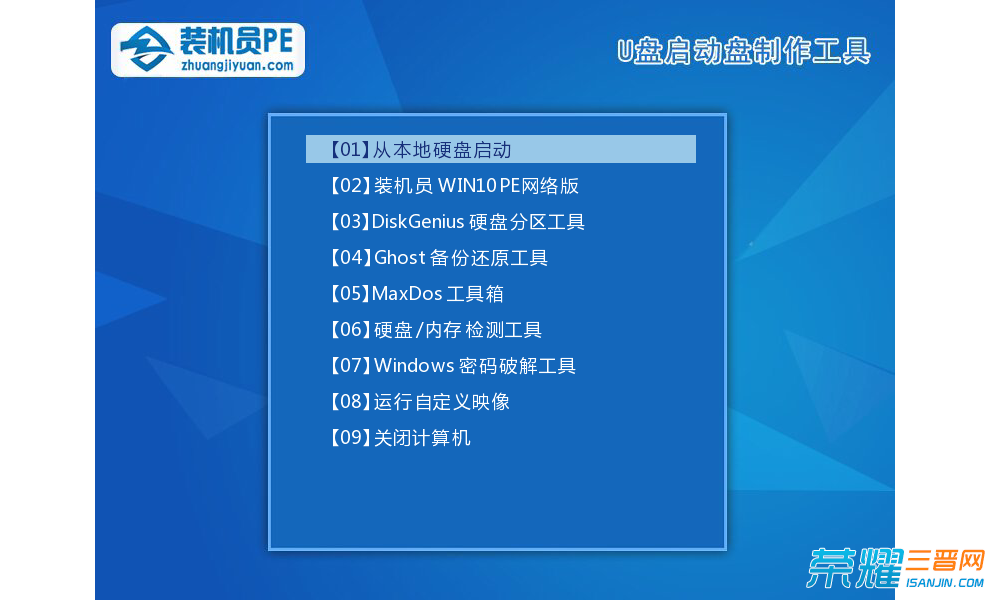 装机员PE
zhuangjiyuan.com

U盘启动盘制作工具

【01】从本地硬盘启动
【02】装机员 WIN10 PE网络版
【03】DiskGenius 硬盘分区工具
【04】Ghost 备份还原工具
【05】MaxDos 工具箱
【06】硬盘/内存 检测工具
【07】Windows 密码破解工具
【08】运行自定义映像
【09】关闭计算机

荣耀三晋网
ISANJIN.COM